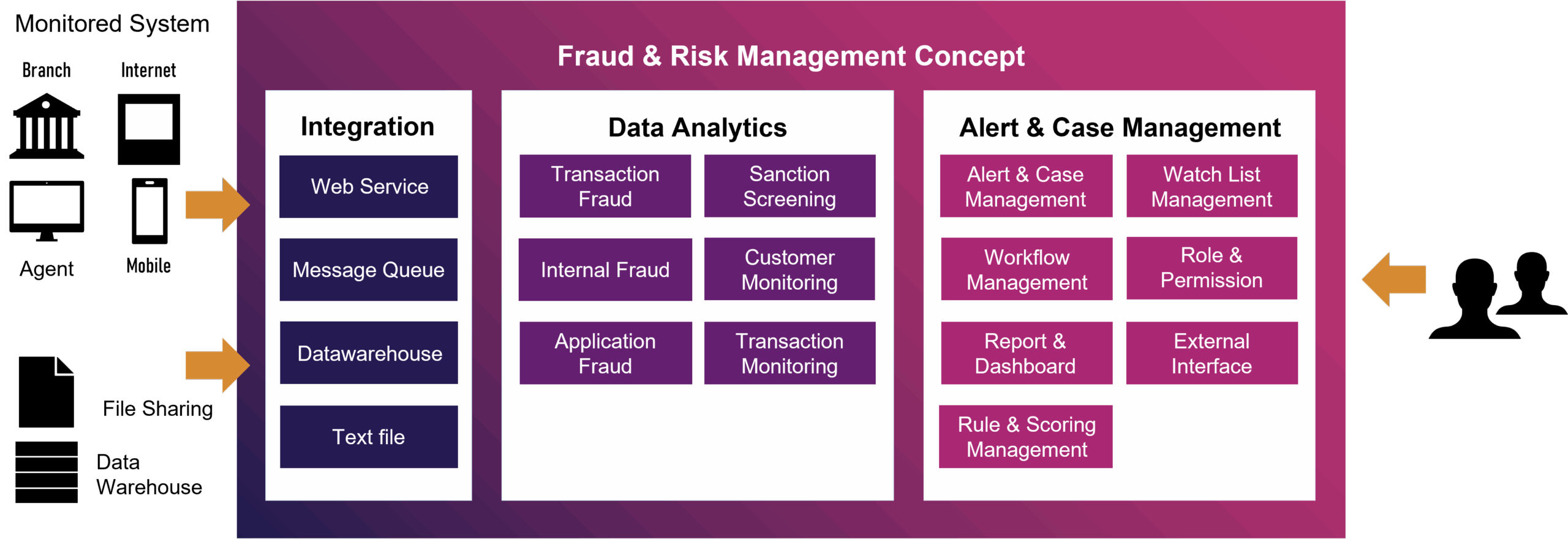 Monitored System

Branch

Internet

Agent

Mobile

File Sharing

Data Warehouse

Fraud & Risk Management Concept

Integration

Web Service

Message Queue

Datawarehouse

Text file

Data Analytics

Transaction Fraud

Sanction Screening

Internal Fraud

Customer Monitoring

Application Fraud

Transaction Monitoring

Alert & Case Management

Alert & Case Management

Watch List Management

Workflow Management

Role & Permission

Report & Dashboard

External Interface

Rule & Scoring Management